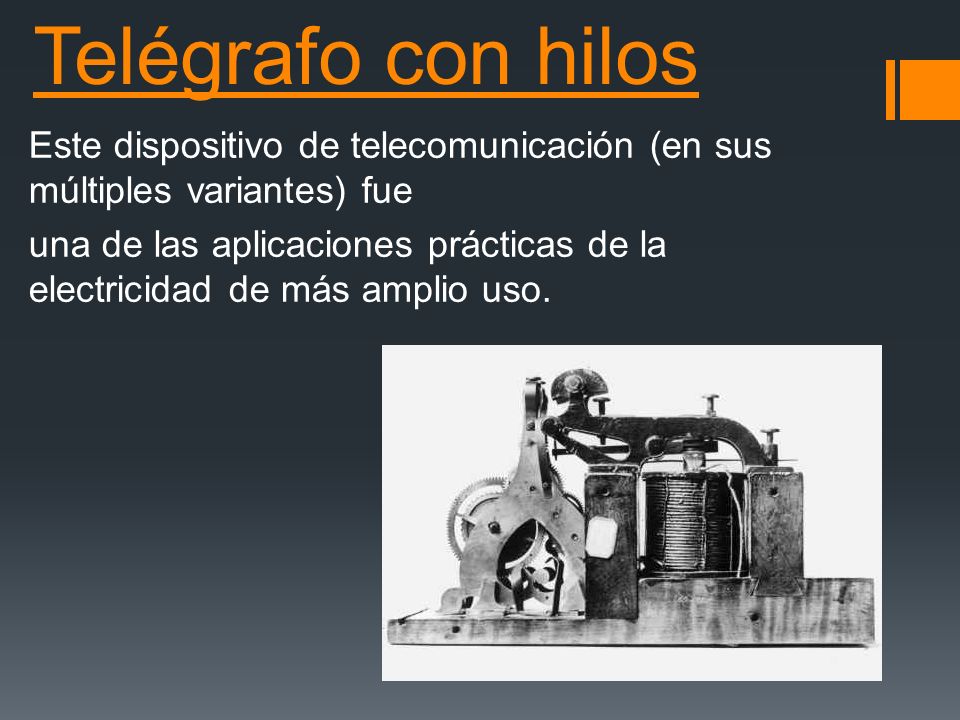 Telégrafo con hilos

Este dispositivo de telecomunicación (en sus múltiples variantes) fue

una de las aplicaciones prácticas de la electricidad de más amplio uso.